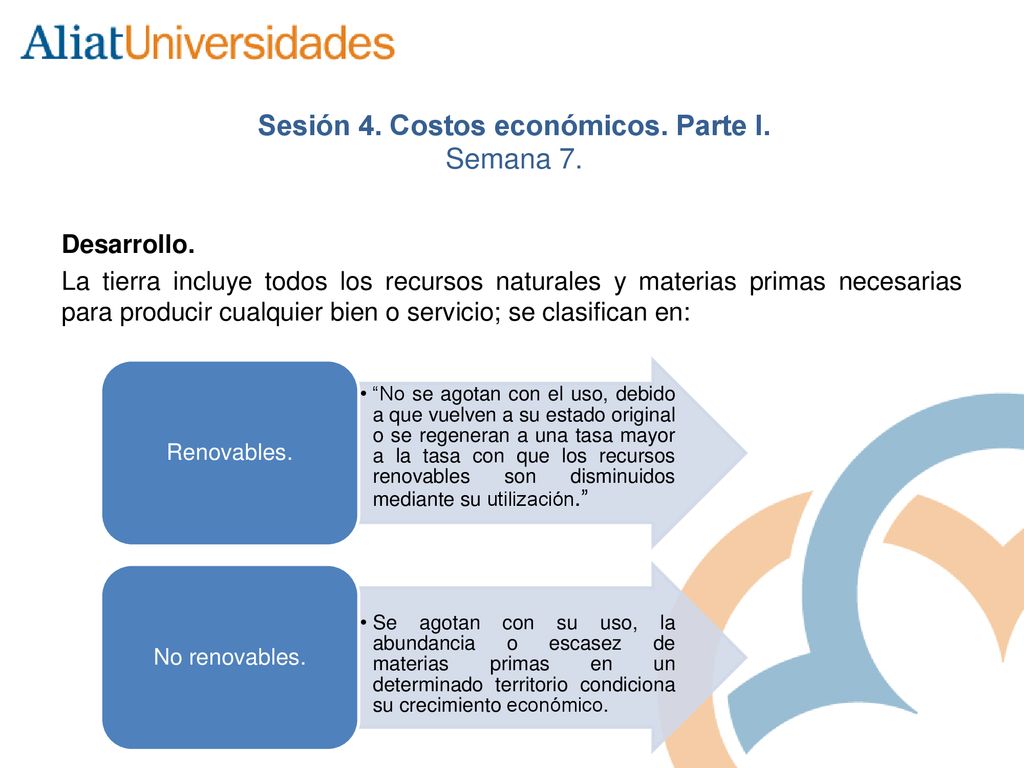 AliatUniversidades

Sesión 4. Costos económicos. Parte I.
Semana 7.

Desarrollo.

La tierra incluye todos los recursos naturales y materias primas necesarias para producir cualquier bien o servicio; se clasifican en:

Renovables.

• “No se agotan con el uso, debido a que vuelven a su estado original o se regeneran a una tasa mayor a la tasa con que los recursos renovables son disminuidos mediante su utilización.”

No renovables.

• Se agotan con su uso, la abundancia o escasez de materias primas en un determinado territorio condiciona su crecimiento económico.